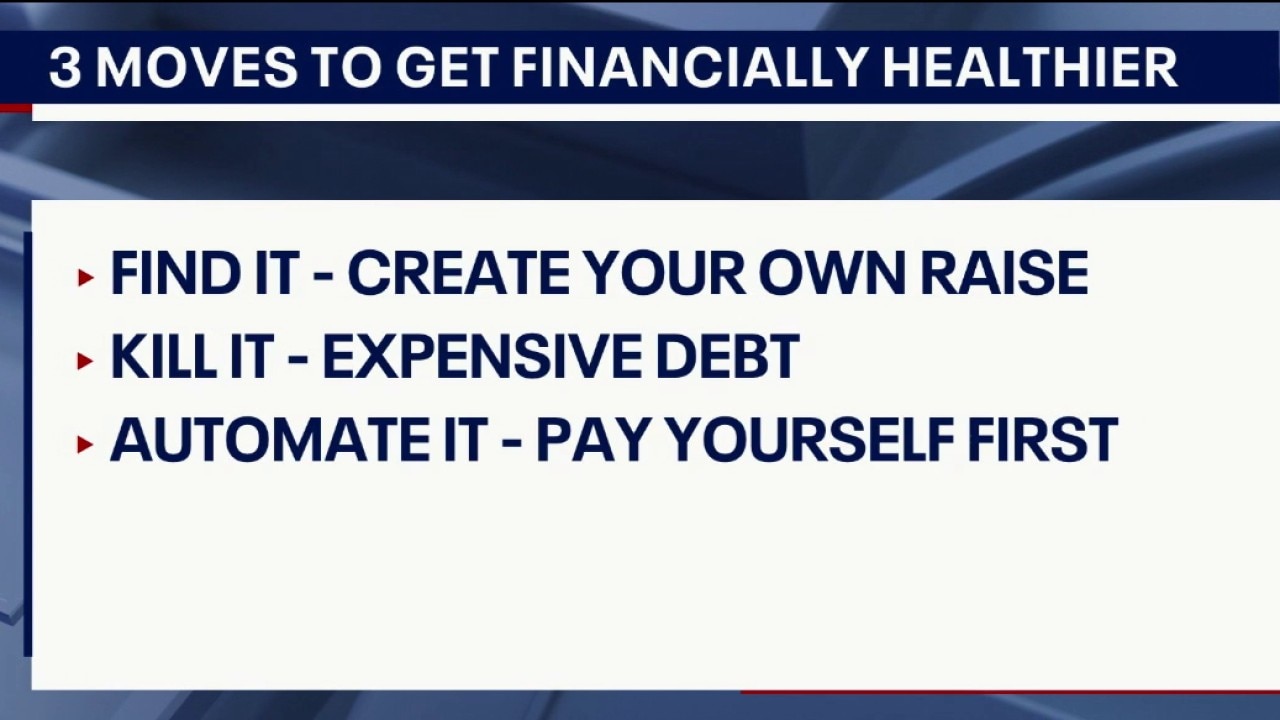 3 MOVES TO GET FINANCIALLY HEALTHIER

▸ FIND IT - CREATE YOUR OWN RAISE
▸ KILL IT - EXPENSIVE DEBT
▸ AUTOMATE IT - PAY YOURSELF FIRST